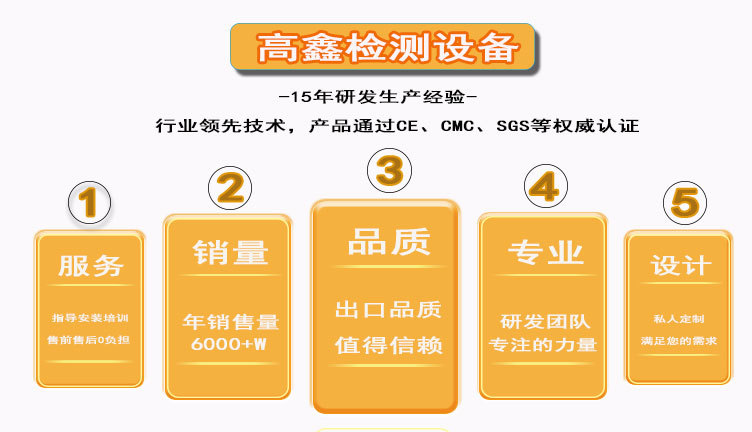 高鑫检测设备

-15年研发生产经验-

行业领先技术，产品通过CE、CMC、SGS等权威认证

1

服务

指导安装培训
售前售后0负担

2

销量

年销售量
6000+W

3

品质

出口品质
值得信赖

4

专业

研发团队
专注的力量

5

设计

私人定制
满足您的需求